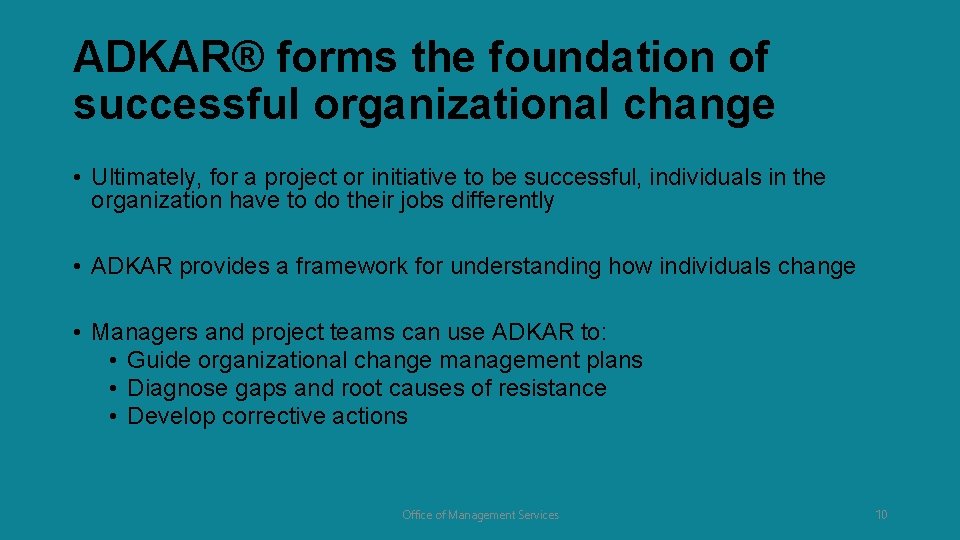 ADKAR® forms the foundation of successful organizational change

• Ultimately, for a project or initiative to be successful, individuals in the organization have to do their jobs differently

• ADKAR provides a framework for understanding how individuals change

• Managers and project teams can use ADKAR to:
  • Guide organizational change management plans
  • Diagnose gaps and root causes of resistance
  • Develop corrective actions

Office of Management Services

10